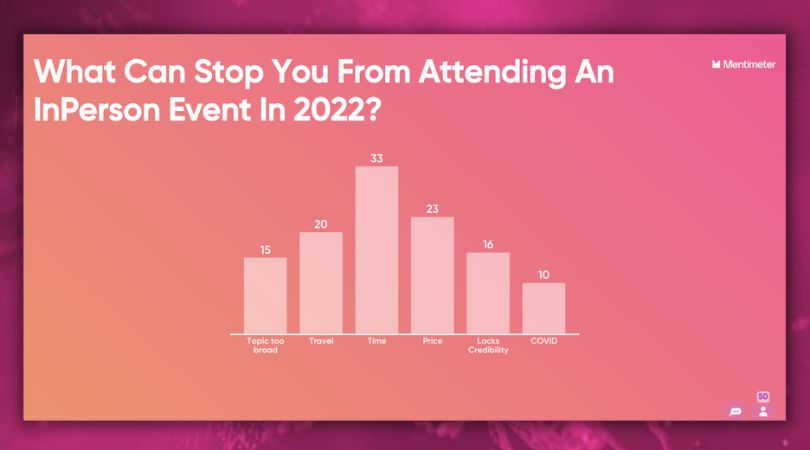 What Can Stop You From Attending An InPerson Event In 2022?

Mentimeter

15
20
33
23
16
10

Topic too broad
Travel
Time
Price
Lacks Credibility
COVID

50